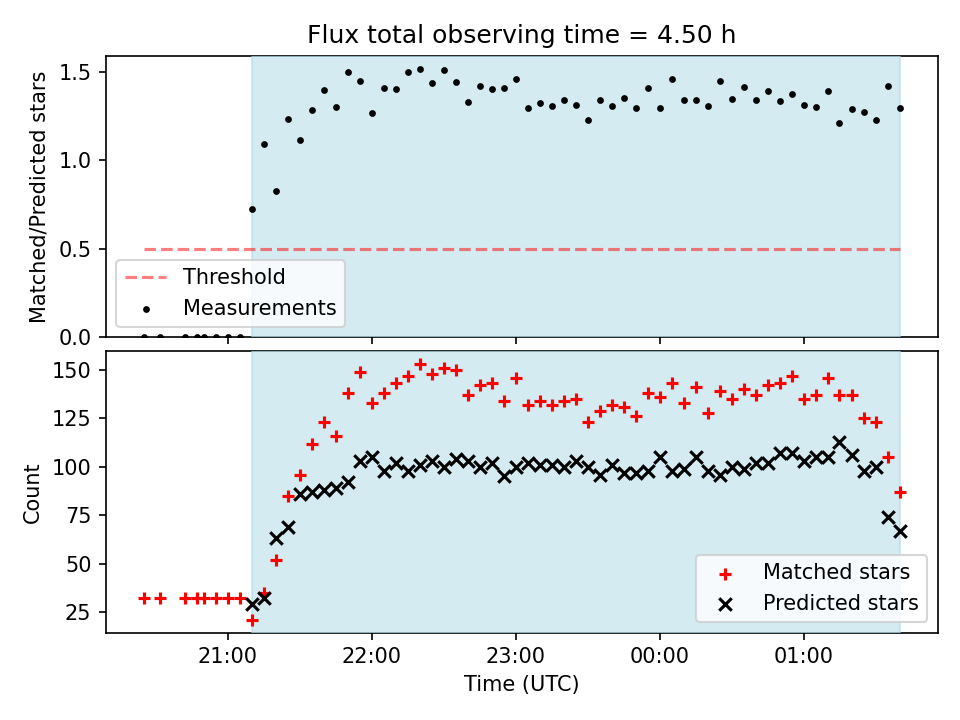 Flux total observing time = 4.50 h

Matched/Predicted stars

1.5
1.0
0.5
0.0

Threshold
Measurements

Count

150
125
100
75
50
25

Matched stars
Predicted stars

21:00
22:00
23:00
00:00
01:00

Time (UTC)